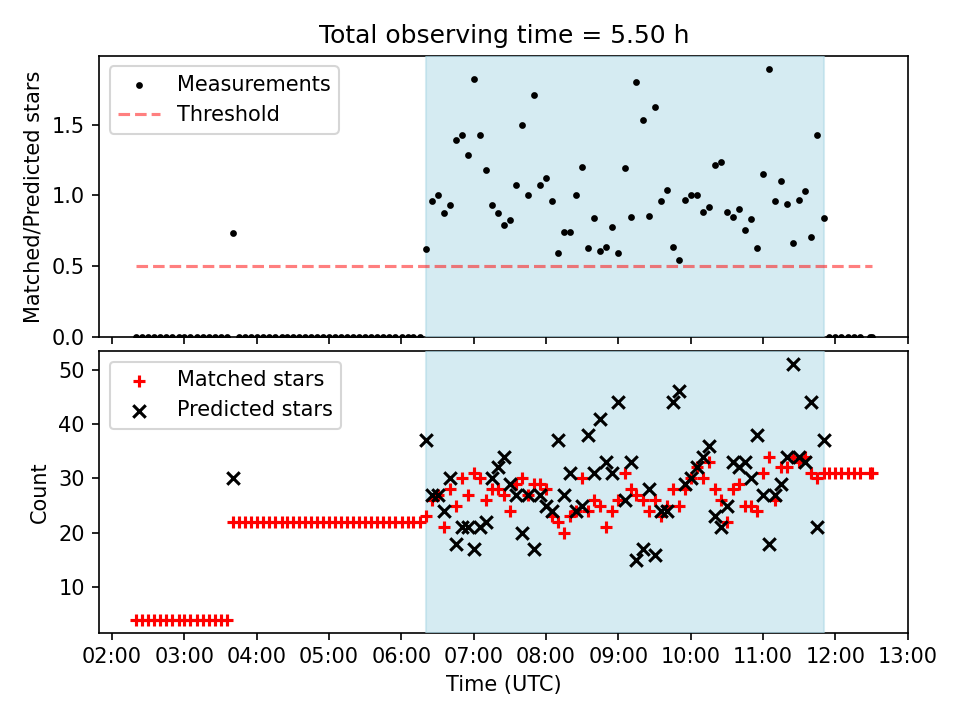 Total observing time = 5.50 h

Measurements
Threshold

Matched/Predicted stars

1.5
1.0
0.5
0.0

Matched stars
Predicted stars

Count

50
40
30
20
10

02:00 03:00 04:00 05:00 06:00 07:00 08:00 09:00 10:00 11:00 12:00 13:00

Time (UTC)